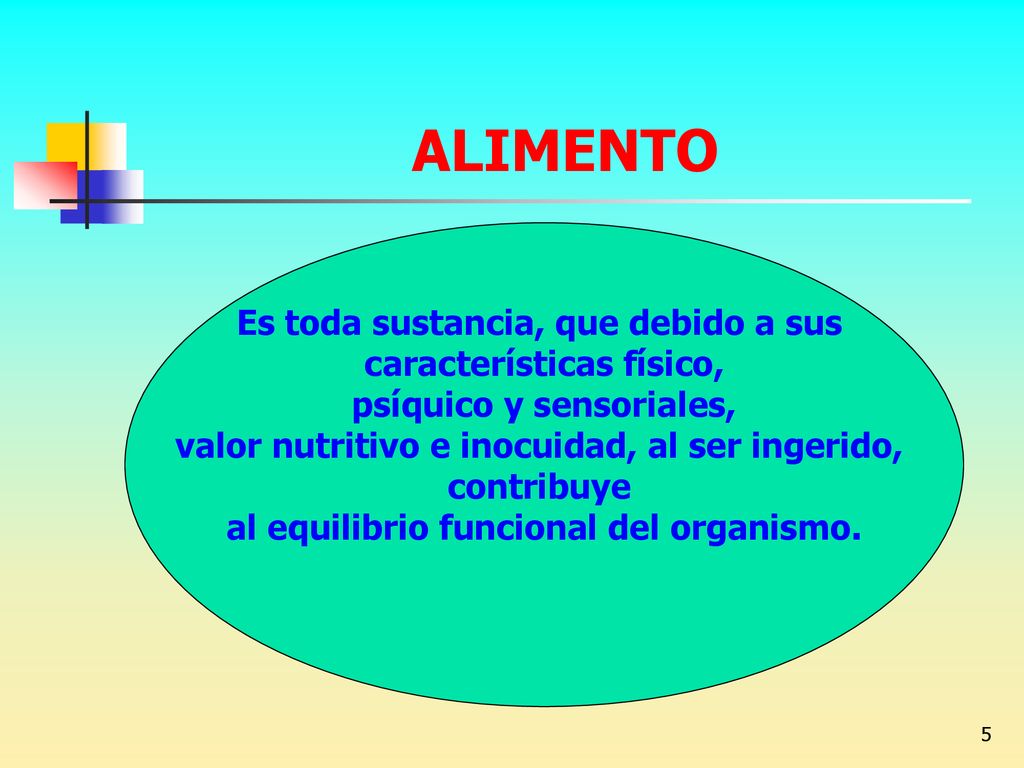 ALIMENTO

Es toda sustancia, que debido a sus características físico, psíquico y sensoriales, valor nutritivo e inocuidad, al ser ingerido, contribuye al equilibrio funcional del organismo.

5